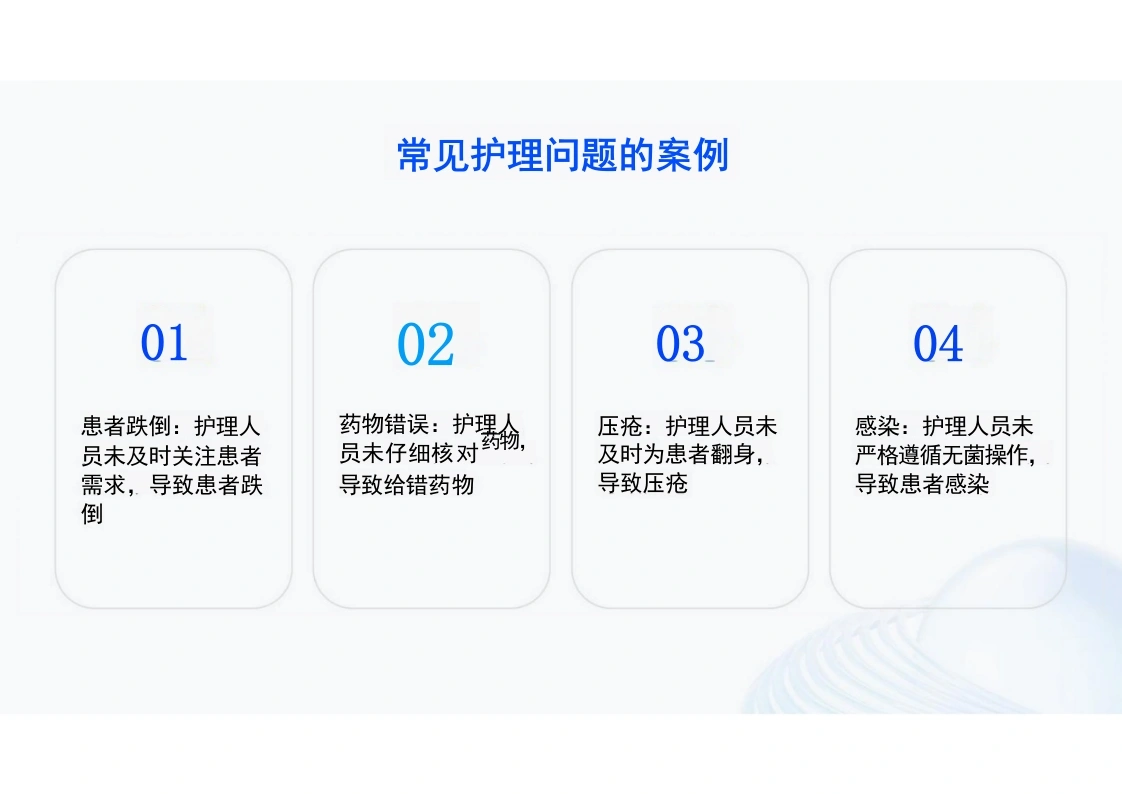 常见护理问题的案例

01

患者跌倒：护理人员未及时关注患者需求，导致患者跌倒

02

药物错误：护理人员未仔细核对药物，导致给错药物

03

压疮：护理人员未及时为患者翻身，导致压疮

04

感染：护理人员未严格遵循无菌操作，导致患者感染